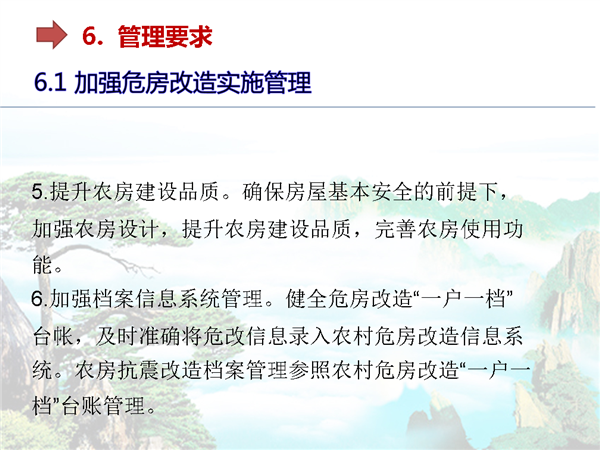 6. 管理要求

6.1 加强危房改造实施管理

5.提升农房建设品质。确保房屋基本安全的前提下，加强农房设计，提升农房建设品质，完善农房使用功能。

6.加强档案信息系统管理。健全危房改造“一户一档”台帐，及时准确将危改信息录入农村危房改造信息系统。农房抗震改造档案管理参照农村危房改造“一户一档”台账管理。